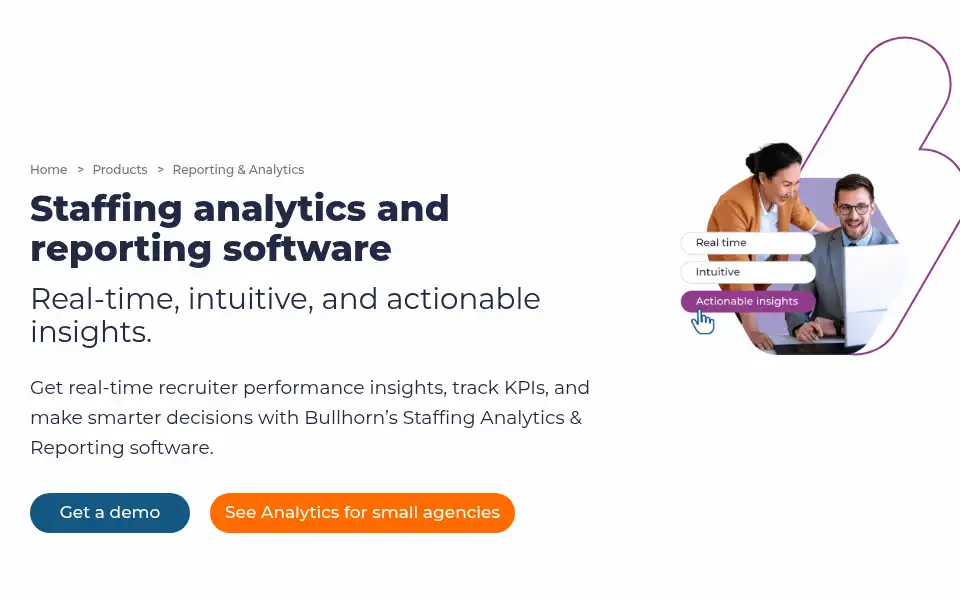 Home > Products > Reporting & Analytics

Staffing analytics and reporting software

Real-time, intuitive, and actionable insights.

Get real-time recruiter performance insights, track KPIs, and make smarter decisions with Bullhorn’s Staffing Analytics & Reporting software.

Get a demo

See Analytics for small agencies

Real time

Intuitive

Actionable insights